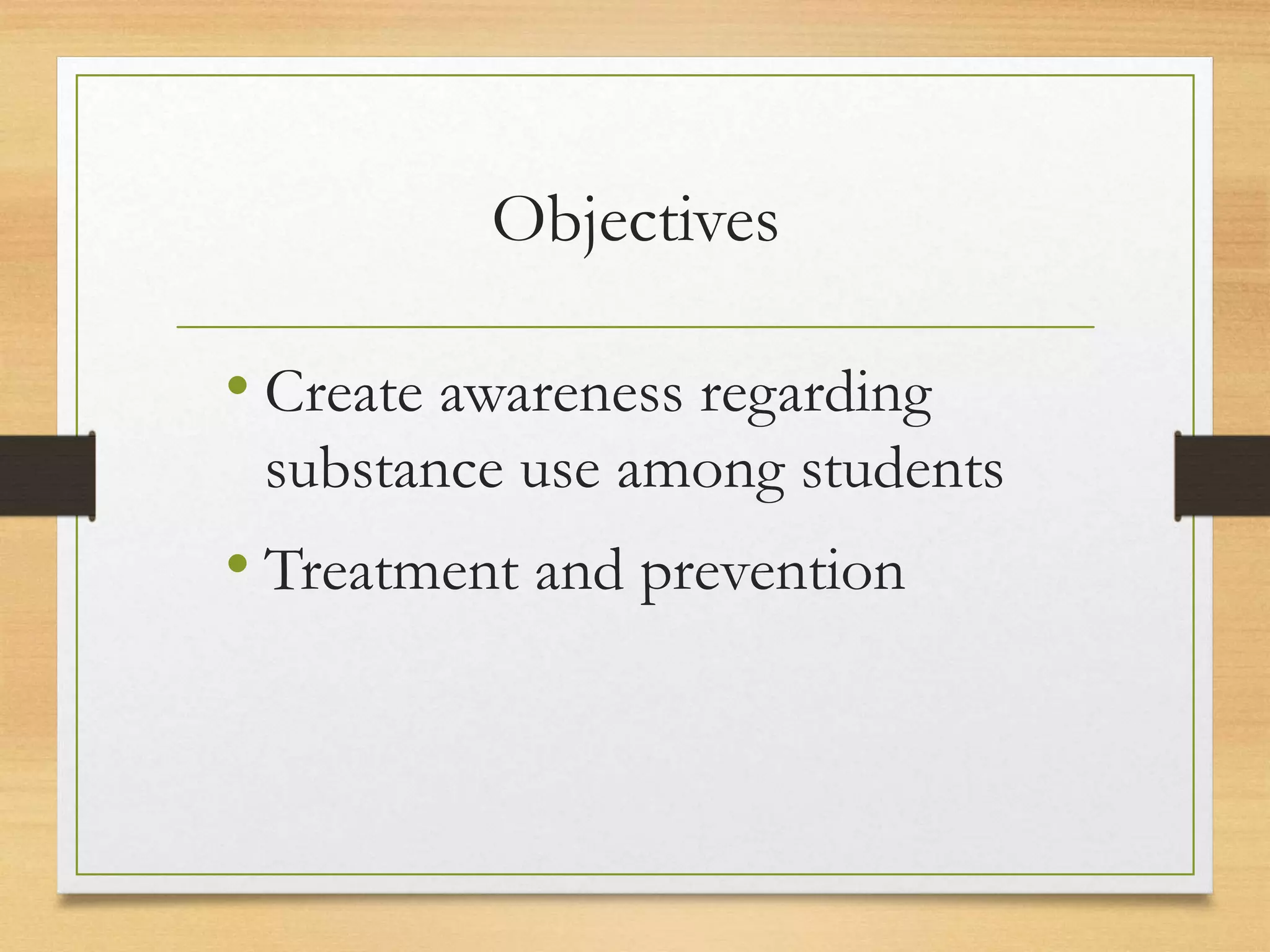 Objectives

• Create awareness regarding substance use among students
• Treatment and prevention